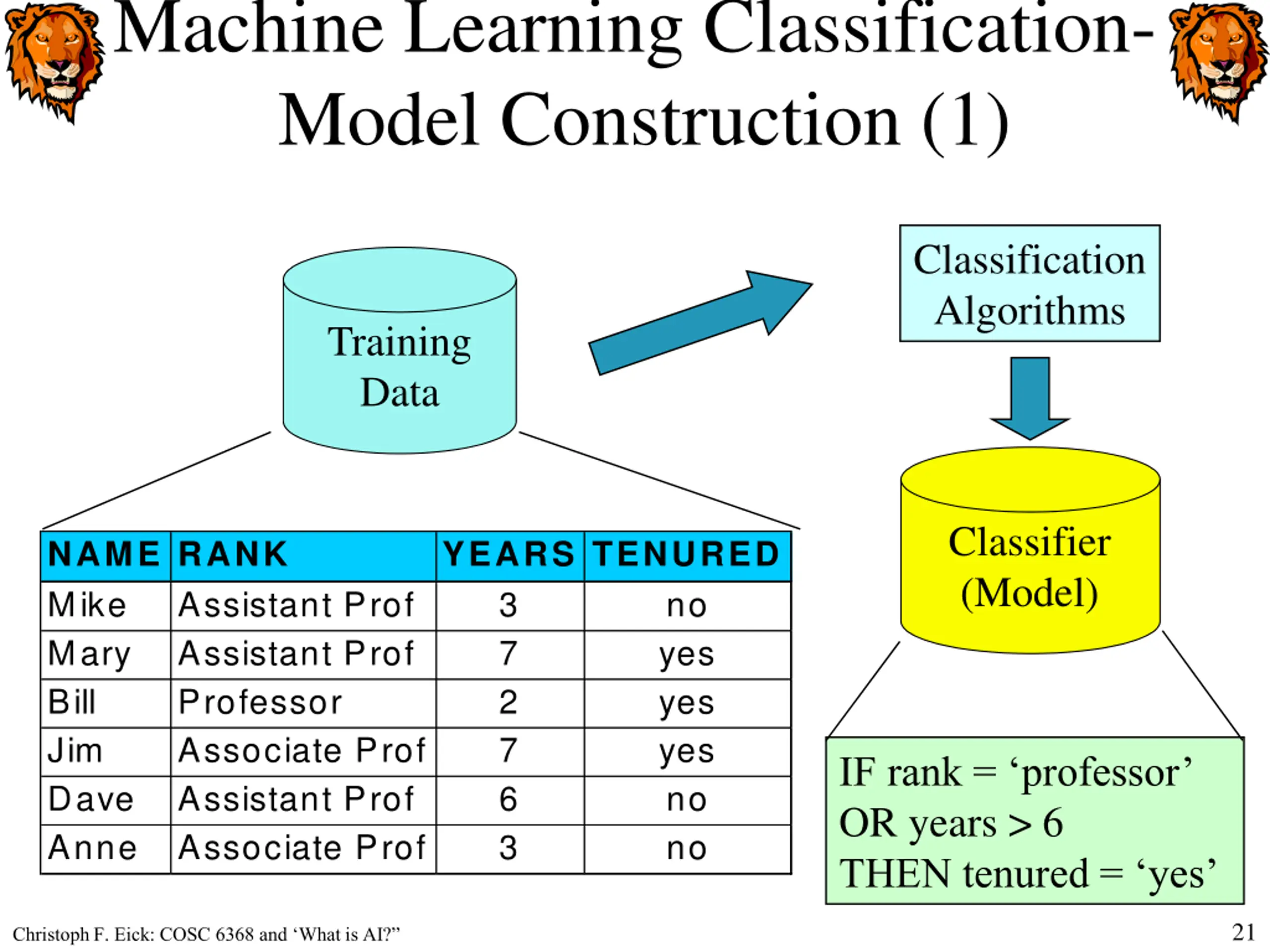 Machine Learning Classification-Model Construction (1)

Training Data

Classification Algorithms

Classifier (Model)

| NAME | RANK | YEARS | TENURED |
|---|---|---|---|
| Mike | Assistant Prof | 3 | no |
| Mary | Assistant Prof | 7 | yes |
| Bill | Professor | 2 | yes |
| Jim | Associate Prof | 7 | yes |
| Dave | Assistant Prof | 6 | no |
| Anne | Associate Prof | 3 | no |

IF rank = ‘professor’
OR years > 6
THEN tenured = ‘yes’

Christoph F. Eick: COSC 6368 and ‘What is AI?”

21